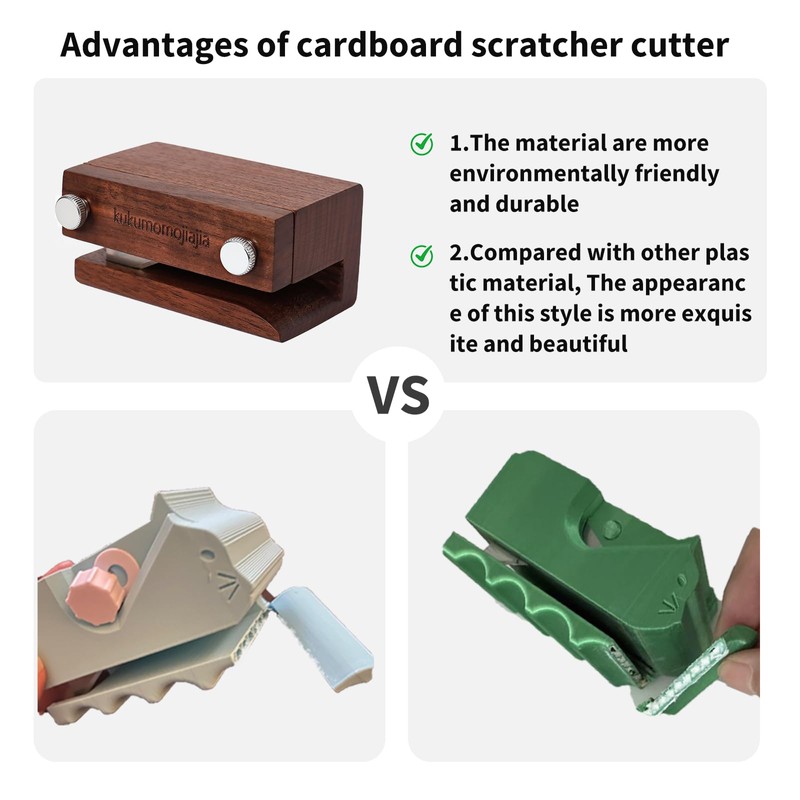 Advantages of cardboard scratcher cutter

kukumomojiajia

1.The material are more environmentally friendly and durable

2.Compared with other plas tic material, The appearanc e of this style is more exquis ite and beautiful

VS